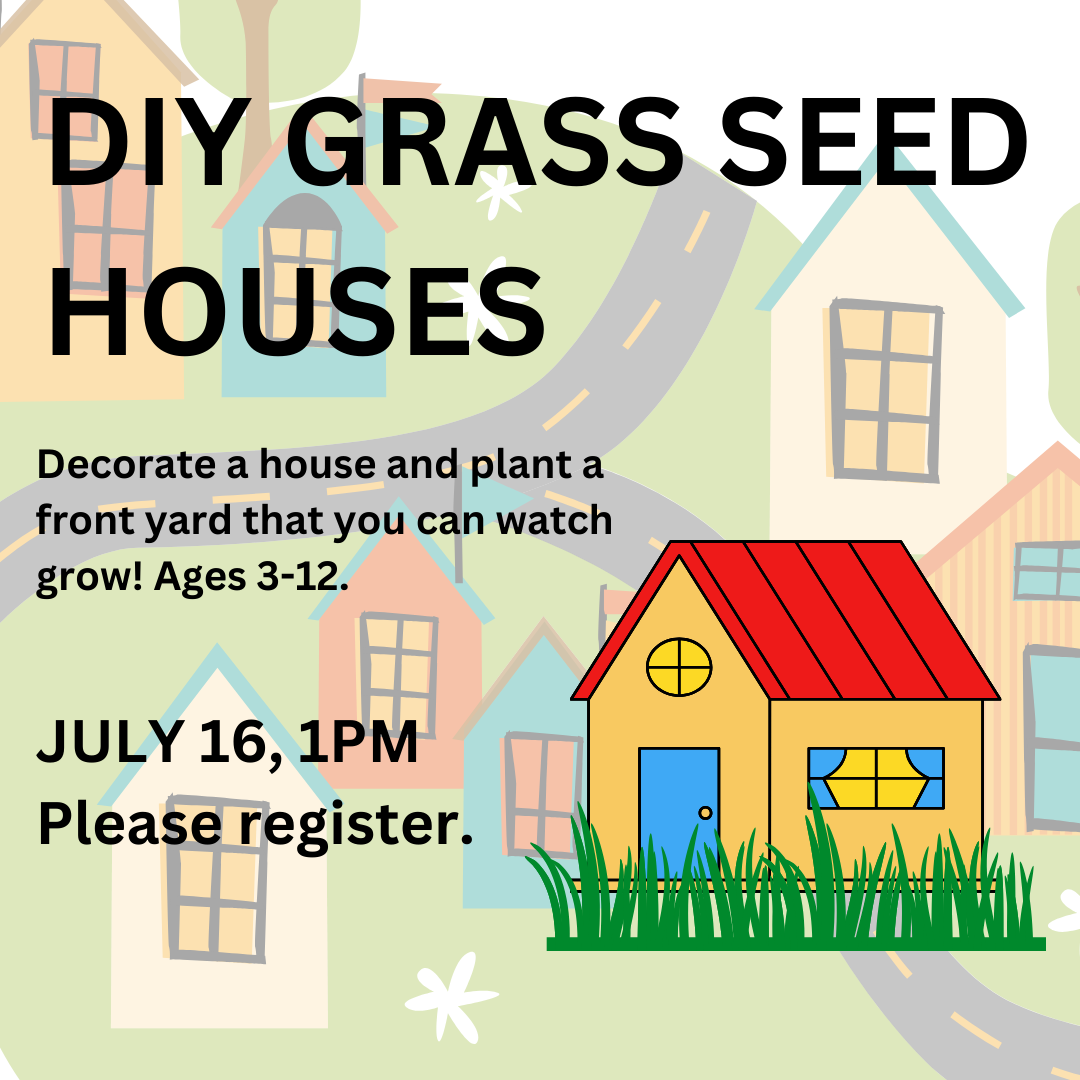 DIY GRASS SEED HOUSES

Decorate a house and plant a front yard that you can watch grow! Ages 3-12.

JULY 16, 1PM
Please register.